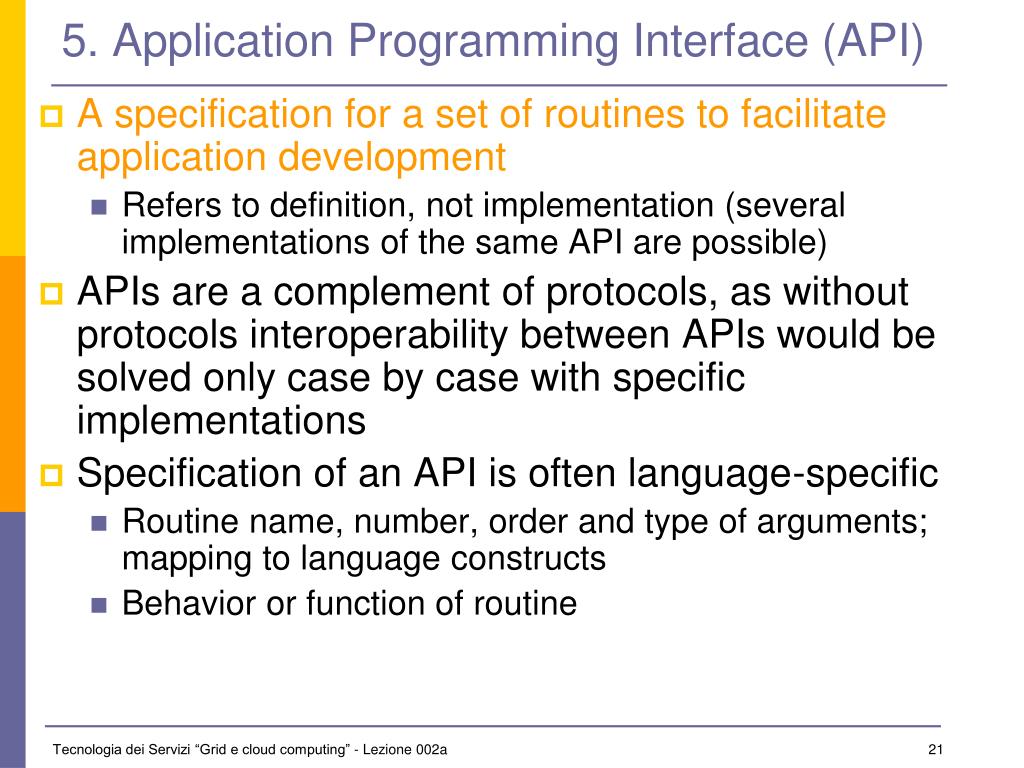 5. Application Programming Interface (API)

A specification for a set of routines to facilitate application development

Refers to definition, not implementation (several implementations of the same API are possible)

APIs are a complement of protocols, as without protocols interoperability between APIs would be solved only case by case with specific implementations

Specification of an API is often language-specific

Routine name, number, order and type of arguments; mapping to language constructs

Behavior or function of routine

Tecnologia dei Servizi “Grid e cloud computing” - Lezione 002a

21